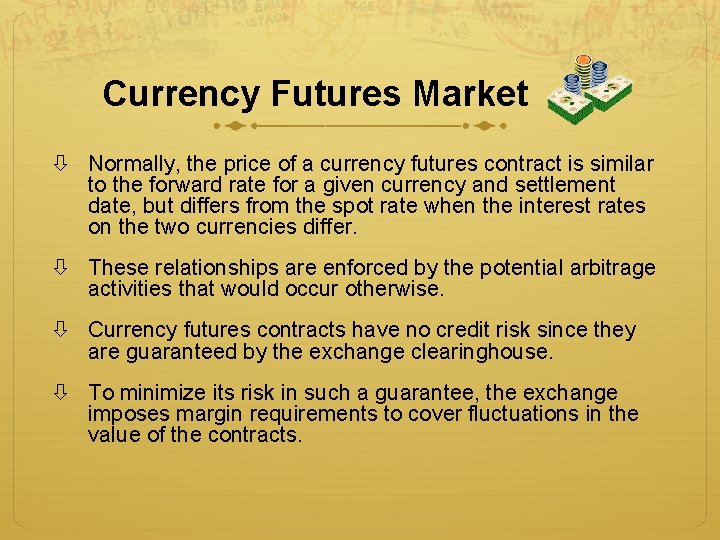 Currency Futures Market

⇩ Normally, the price of a currency futures contract is similar to the forward rate for a given currency and settlement date, but differs from the spot rate when the interest rates on the two currencies differ.

⇩ These relationships are enforced by the potential arbitrage activities that would occur otherwise.

⇩ Currency futures contracts have no credit risk since they are guaranteed by the exchange clearinghouse.

⇩ To minimize its risk in such a guarantee, the exchange imposes margin requirements to cover fluctuations in the value of the contracts.